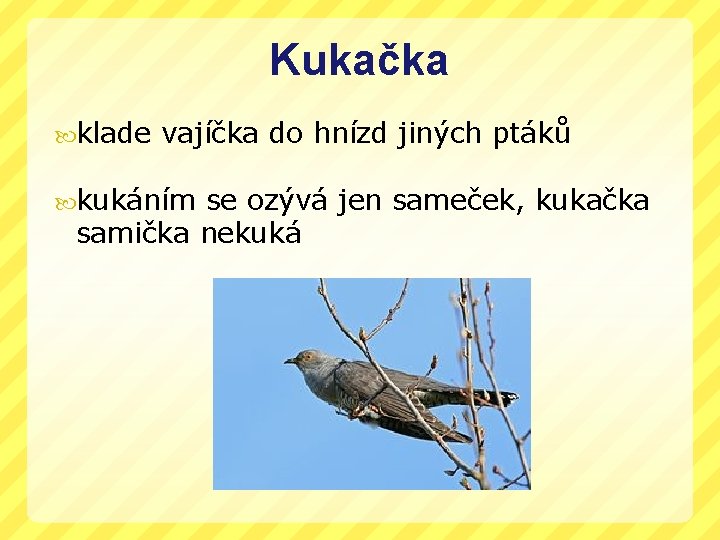 Kukačka

klade vajíčka do hnízd jiných ptáků

kukáním se ozývá jen sameček, kukačka samička nekuká